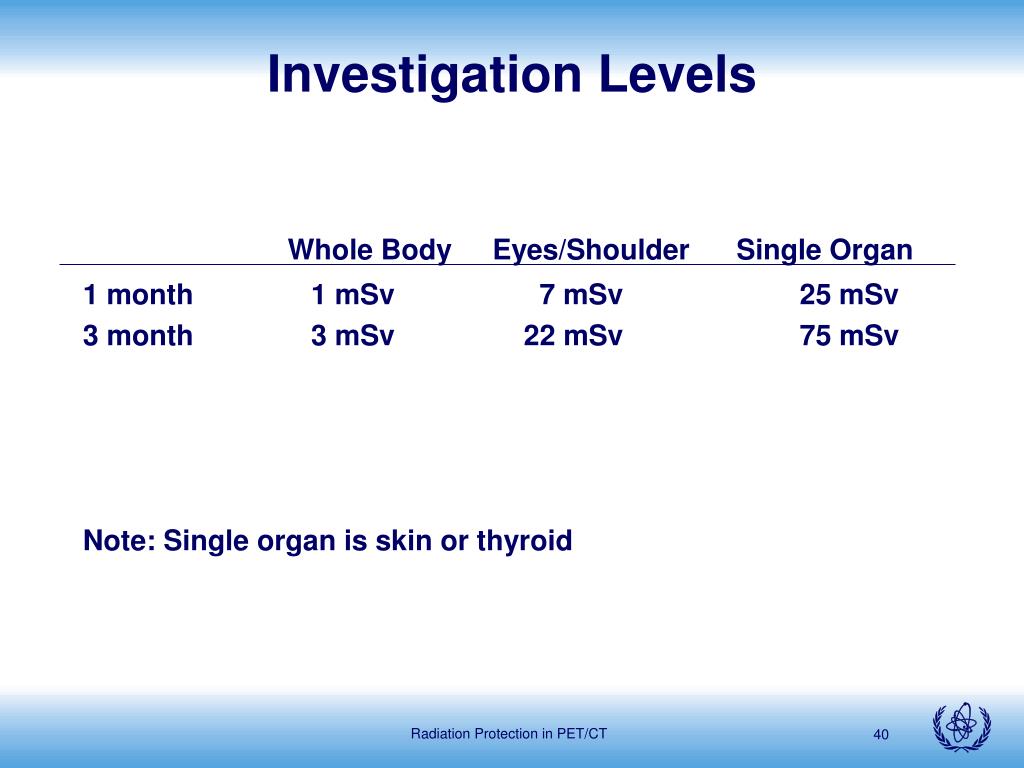 Investigation Levels

|  | Whole Body | Eyes/Shoulder | Single Organ |
|---|---|---|---|
| 1 month | 1 mSv | 7 mSv | 25 mSv |
| 3 month | 3 mSv | 22 mSv | 75 mSv |

Note: Single organ is skin or thyroid

Radiation Protection in PET/CT

40